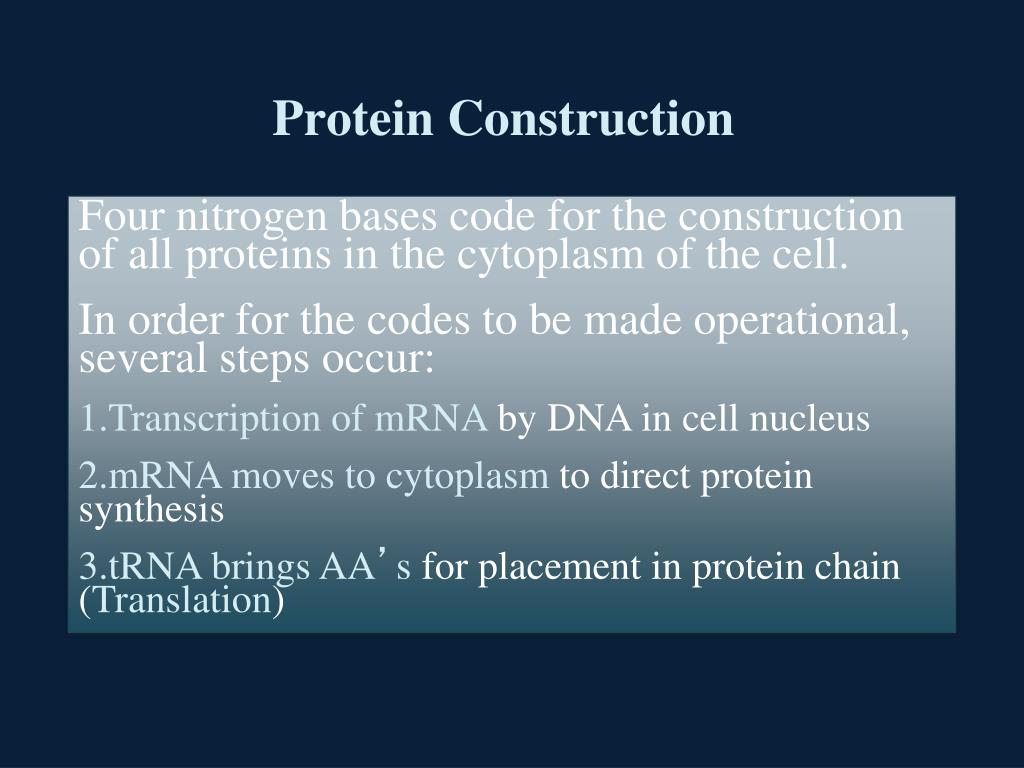 Protein Construction

Four nitrogen bases code for the construction of all proteins in the cytoplasm of the cell.

In order for the codes to be made operational, several steps occur:

1.Transcription of mRNA by DNA in cell nucleus

2.mRNA moves to cytoplasm to direct protein synthesis

3.tRNA brings AA’s for placement in protein chain (Translation)